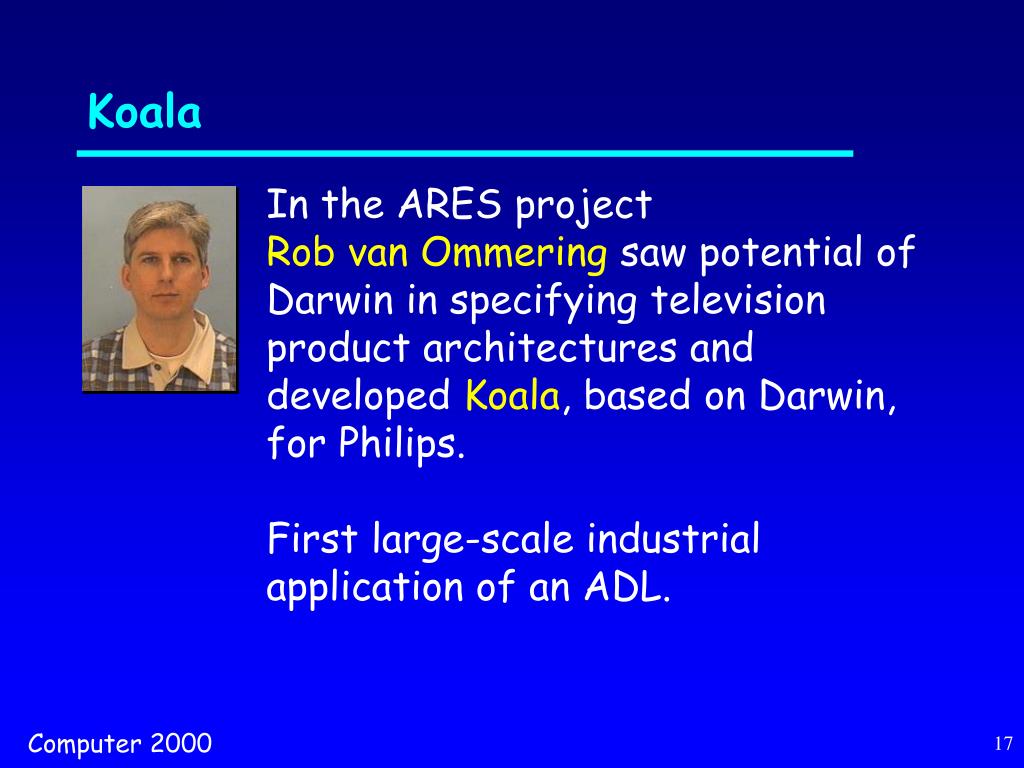 Koala

In the ARES project Rob van Ommering saw potential of Darwin in specifying television product architectures and developed Koala, based on Darwin, for Philips.

First large-scale industrial application of an ADL.

Computer 2000

17